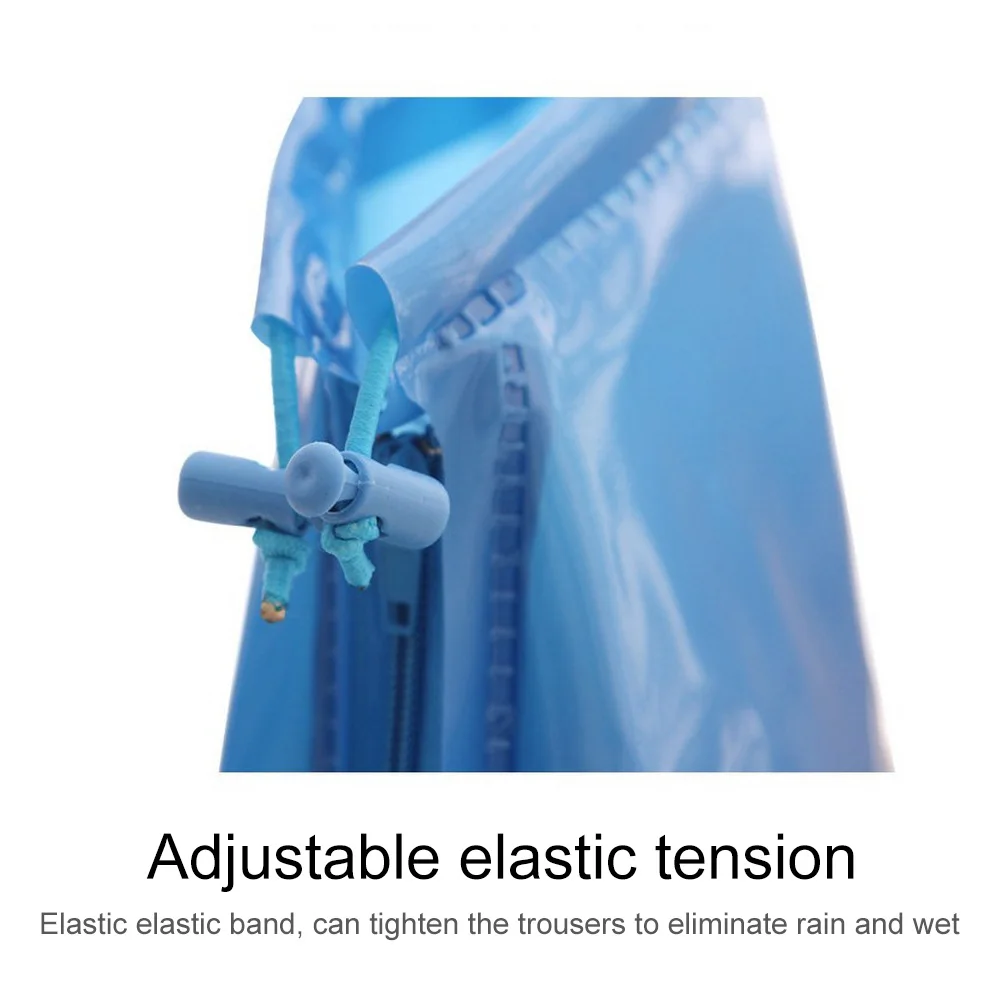 Adjustable elastic tension

Elastic elastic band, can tighten the trousers to eliminate rain and wet